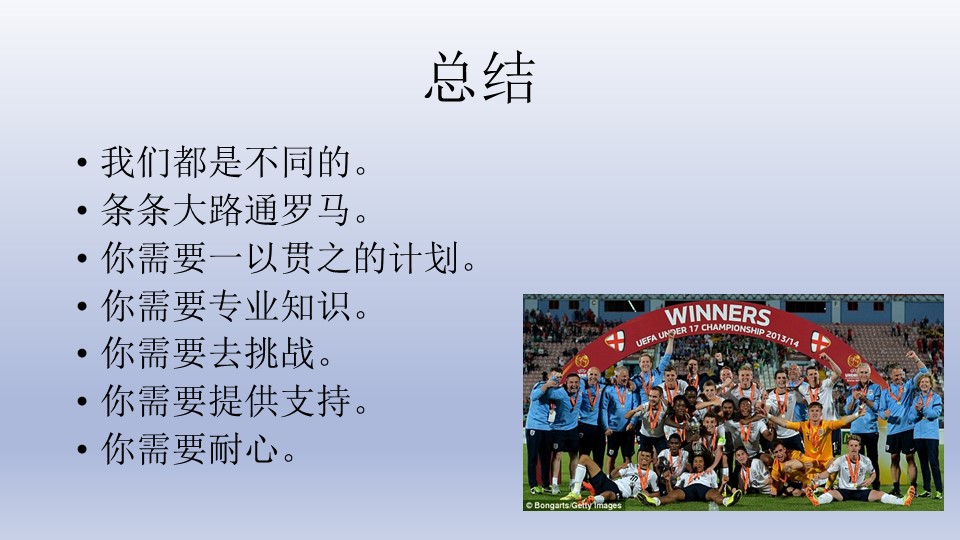 总结

• 我们都是不同的。
• 条条大路通罗马。
• 你需要一以贯之的计划。
• 你需要专业知识。
• 你需要去挑战。
• 你需要提供支持。
• 你需要耐心。

WINNERS
UEFA UNDER 17 CHAMPIONSHIP 2013/14

© Bongarts/Getty Images